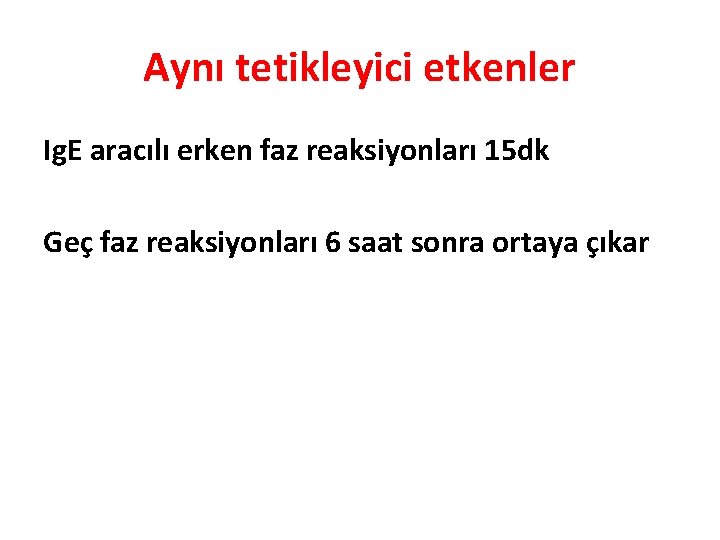 Aynı tetikleyici etkenler

IgE aracılı erken faz reaksiyonları 15dk

Geç faz reaksiyonları 6 saat sonra ortaya çıkar